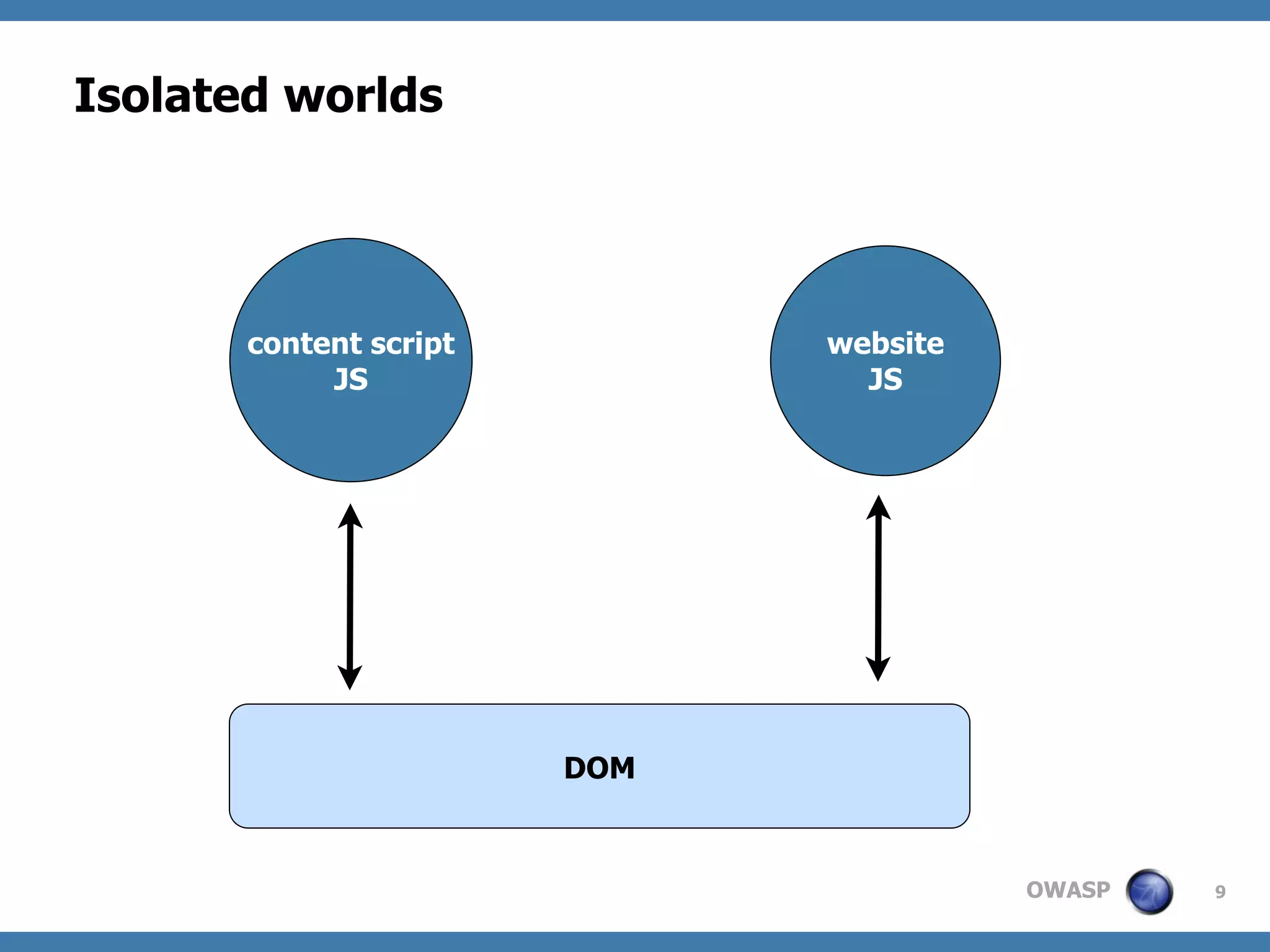 Isolated worlds

content script
JS

website
JS

DOM

OWASP

9